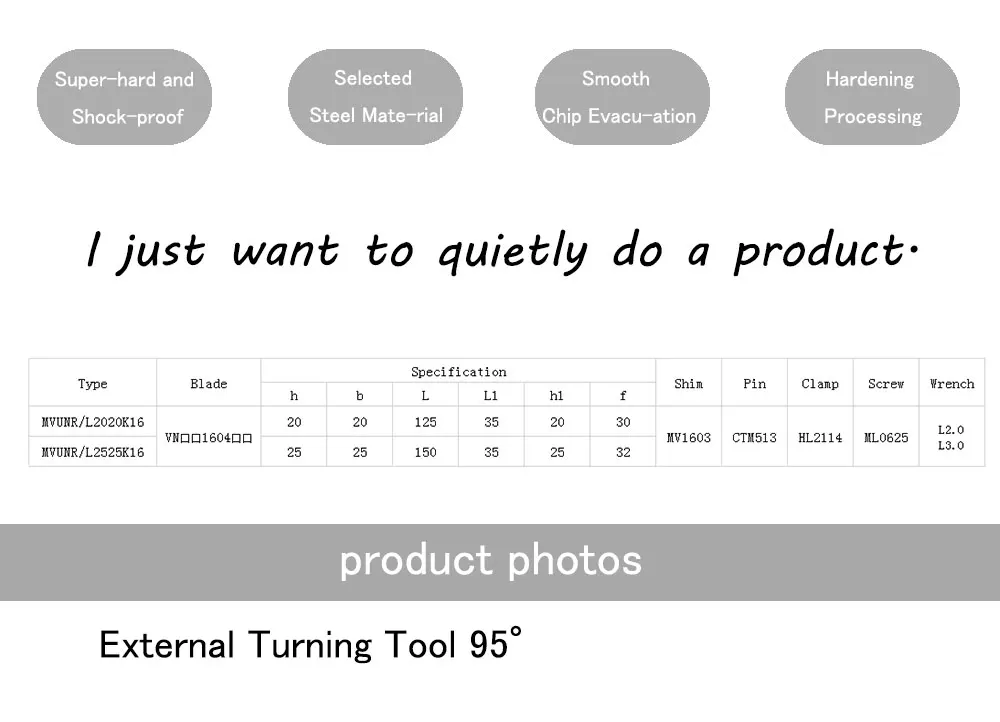 Super-hard and Shock-proof

Selected Steel Mate-rial

Smooth Chip Evacu-ation

Hardening Processing

I just want to quietly do a product.

| Type | Blade | Specification | | | | | | Shim | Pin | Clamp | Screw | Wrench |
|---|---|---|---|---|---|---|---|---|---|---|---|---|
| | | h | b | L | L1 | h1 | f | | | | | |
| MVUNR/L2020K16 | VN□□1604□□ | 20 | 20 | 125 | 35 | 20 | 30 | MV1603 | CTM513 | HL2114 | ML0625 | L2.0 L3.0 |
| MVUNR/L2525K16 | | 25 | 25 | 150 | 35 | 25 | 32 | | | | | |

product photos

External Turning Tool 95°